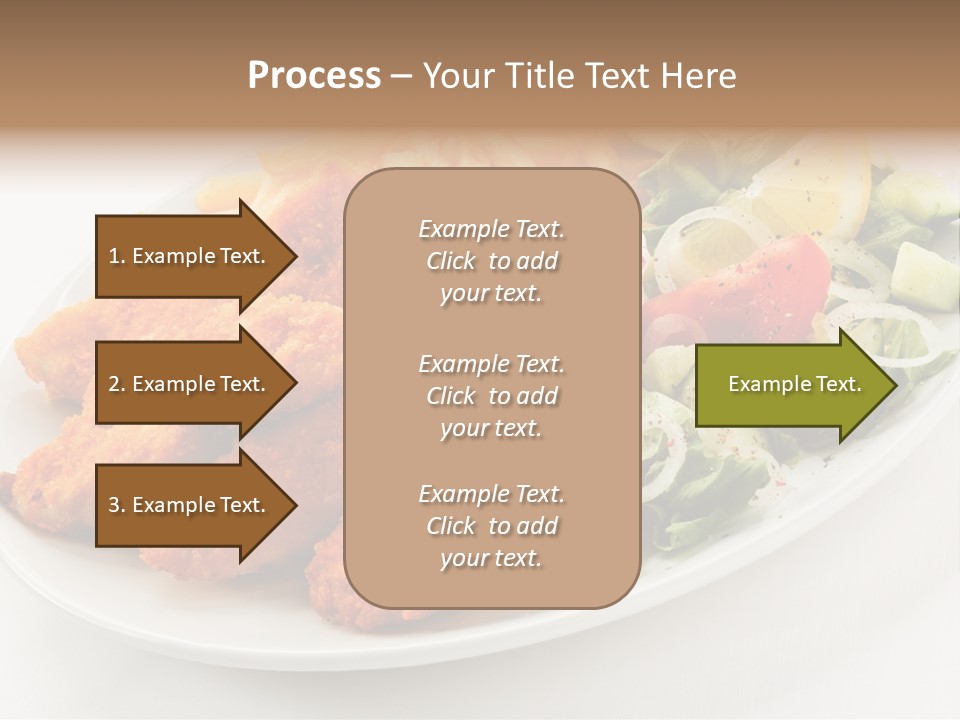 Process – Your Title Text Here

1. Example Text.

2. Example Text.

3. Example Text.

Example Text. Click to add your text.

Example Text. Click to add your text.

Example Text. Click to add your text.

Example Text.